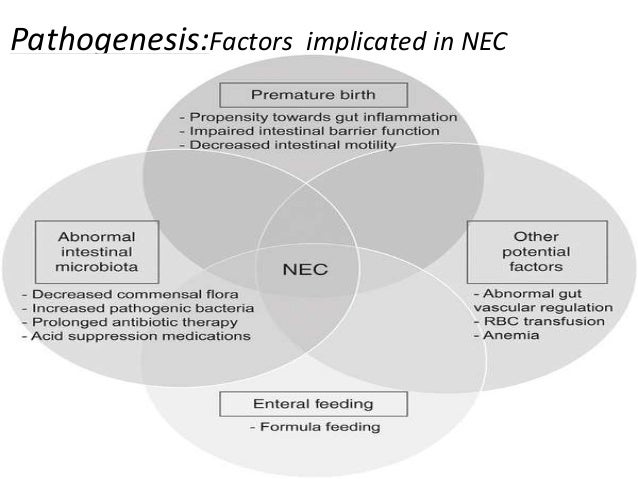 Pathogenesis:Factors implicated in NEC

Premature birth
- Propensity towards gut inflammation
- Impaired intestinal barrier function
- Decreased intestinal motility

Abnormal intestinal microbiota
- Decreased commensal flora
- Increased pathogenic bacteria
- Prolonged antibiotic therapy
- Acid suppression medications

NEC

Other potential factors
- Abnormal gut vascular regulation
- RBC transfusion
- Anemia

Enteral feeding
- Formula feeding